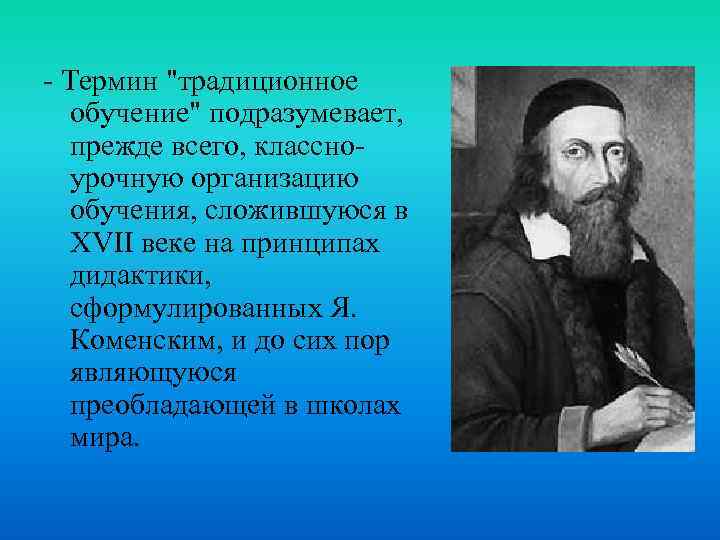 - Термин "традиционное обучение" подразумевает, прежде всего, классно-урочную организацию обучения, сложившуюся в XVII веке на принципах дидактики, сформулированных Я. Коменским, и до сих пор являющуюся преобладающей в школах мира.